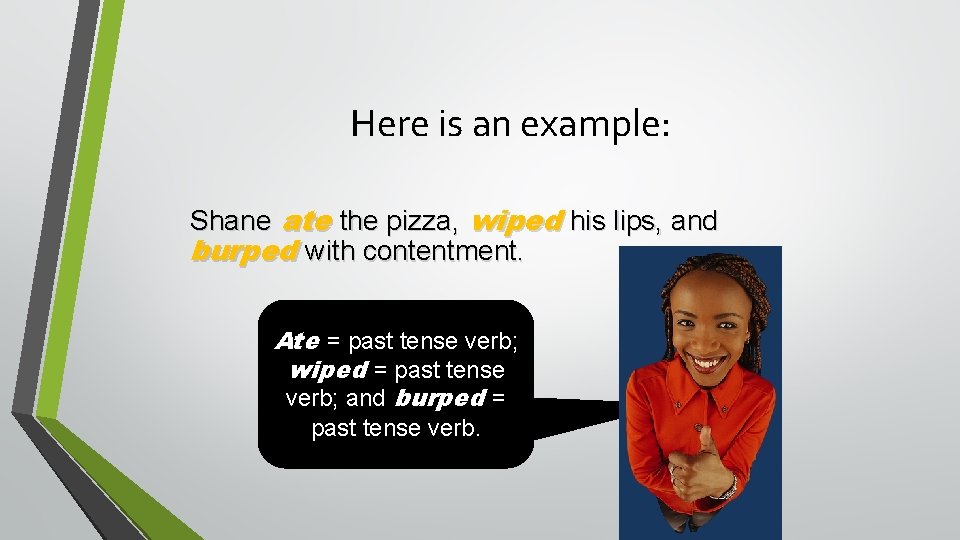 Here is an example:

Shane ate the pizza, wiped his lips, and burped with contentment.

Ate = past tense verb; wiped = past tense verb; and burped = past tense verb.